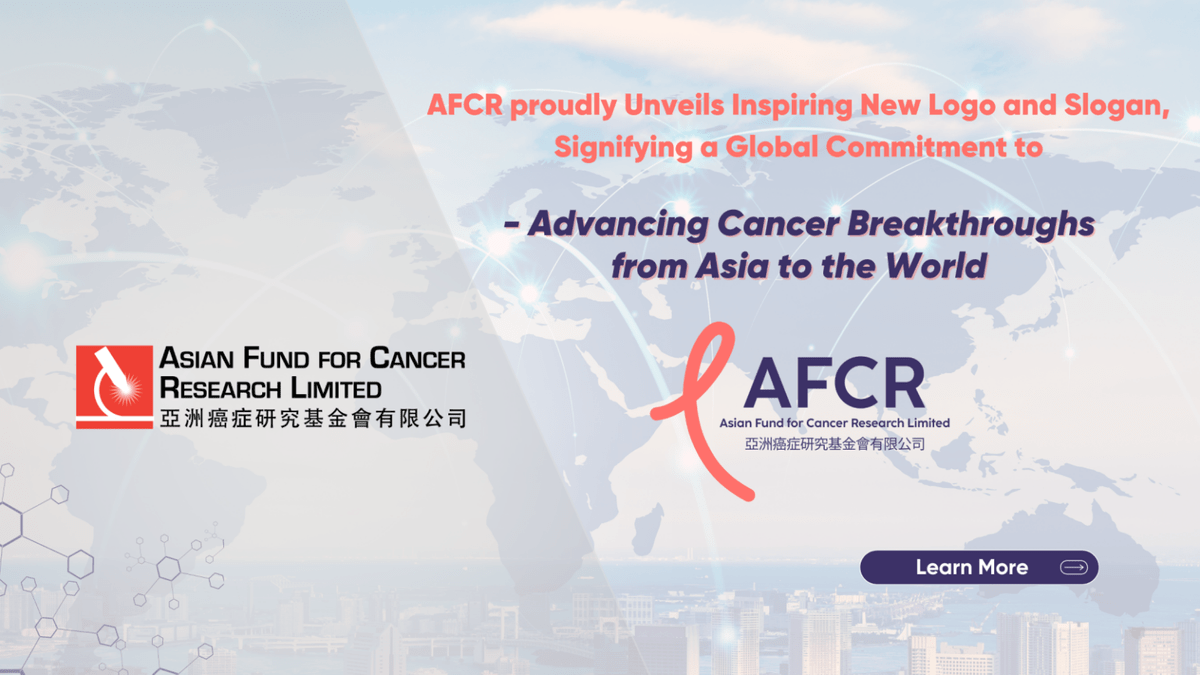 AFCR proudly Unveils Inspiring New Logo and Slogan, Signifying a Global Commitment to

- Advancing Cancer Breakthroughs from Asia to the World

ASIAN FUND FOR CANCER RESEARCH LIMITED
亞洲癌症研究基金會有限公司

AFCR
Asian Fund for Cancer Research Limited
亞洲癌症研究基金會有限公司

Learn More